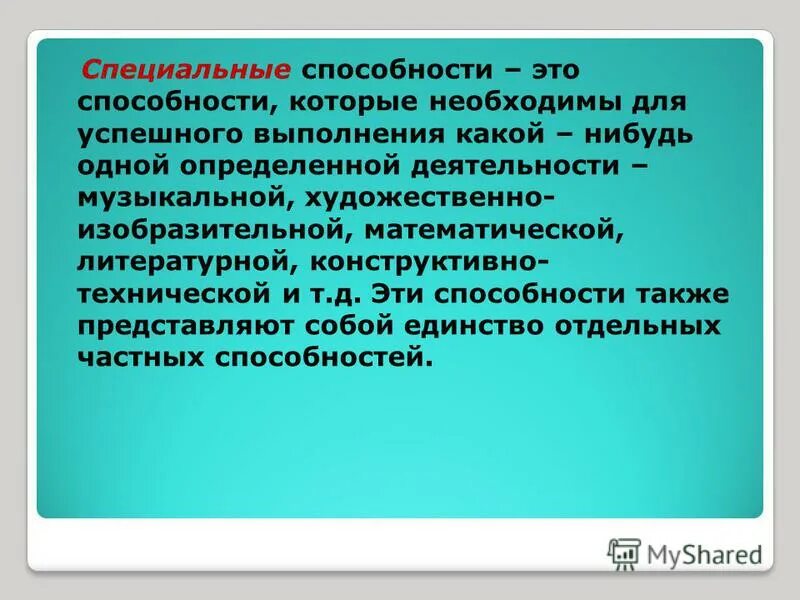 Специальные способности – это способности, которые необходимы для успешного выполнения какой – нибудь одной определенной деятельности – музыкальной, художественно-изобразительной, математической, литературной, конструктивно-технической и т.д. Эти способности также представляют собой единство отдельных частных способностей.

MyShared